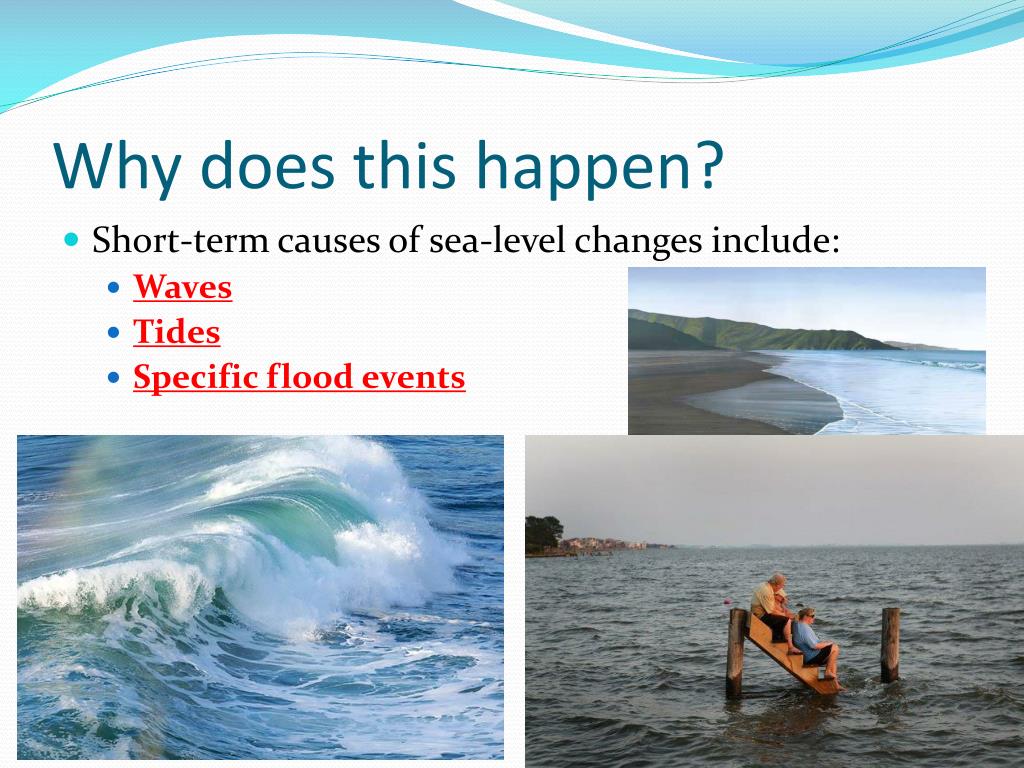 Why does this happen?

Short-term causes of sea-level changes include:

Waves

Tides

Specific flood events